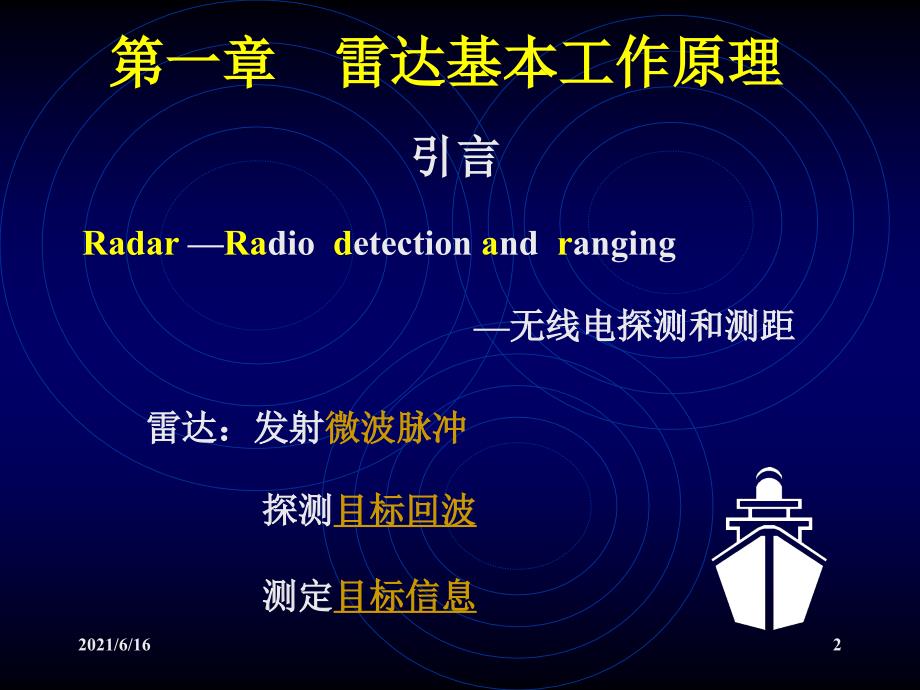 第一章　雷达基本工作原理

引言

Radar —Radio detection and ranging

—无线电探测和测距

雷达：发射微波脉冲

探测目标回波

测定目标信息

2021/6/16

2